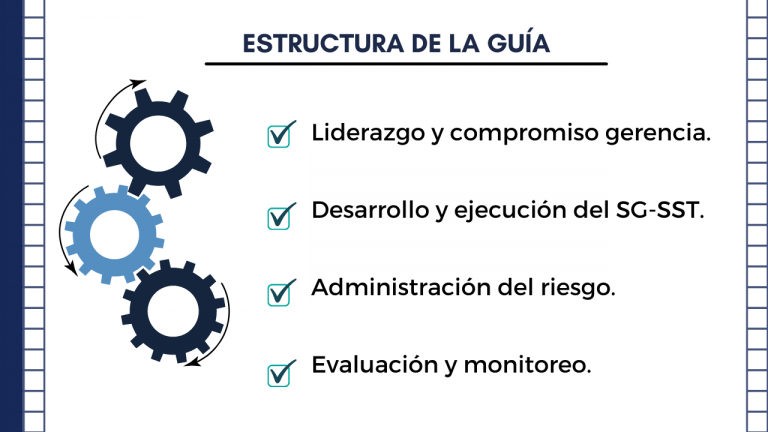 ESTRUCTURA DE LA GUÍA

Liderazgo y compromiso gerencia.

Desarrollo y ejecución del SG-SST.

Administración del riesgo.

Evaluación y monitoreo.